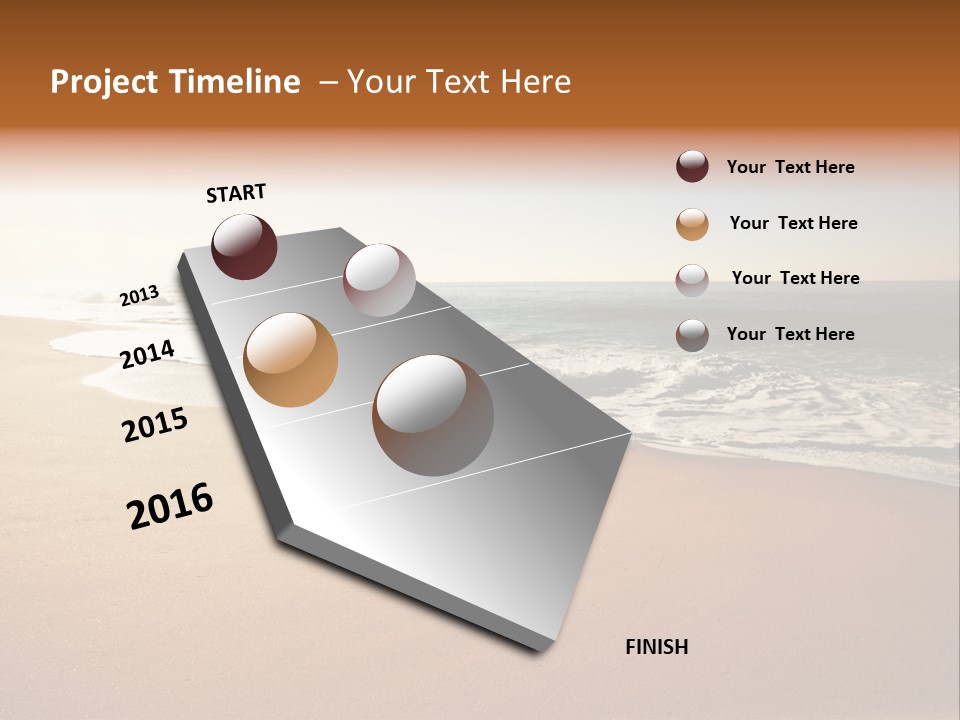 Project Timeline – Your Text Here

START

2013

2014

2015

2016

FINISH

Your Text Here

Your Text Here

Your Text Here

Your Text Here